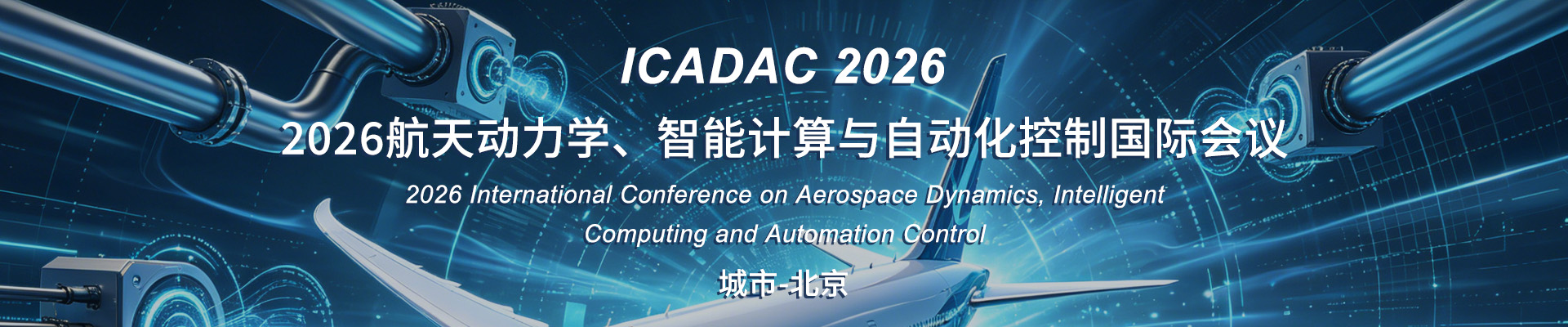 ICADAC 2026

2026航天动力学、智能计算与自动化控制国际会议

2026 International Conference on Aerospace Dynamics, Intelligent Computing and Automation Control

城市-北京